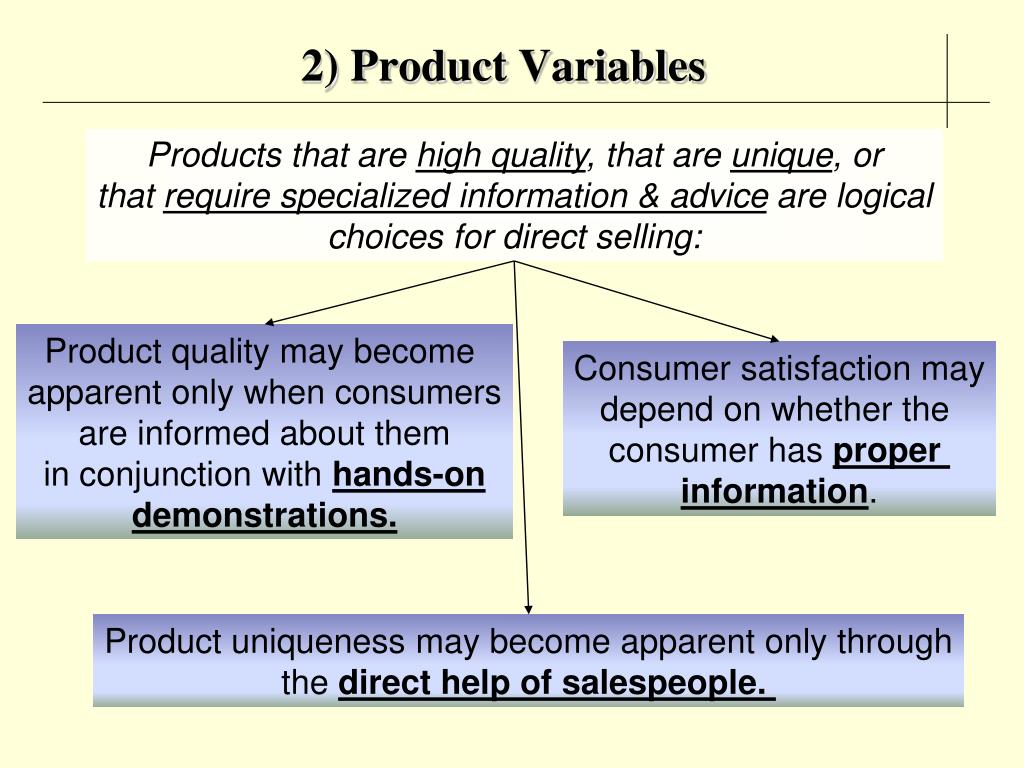 2) Product Variables

Products that are high quality, that are unique, or that require specialized information & advice are logical choices for direct selling:

Product quality may become apparent only when consumers are informed about them in conjunction with hands-on demonstrations.

Consumer satisfaction may depend on whether the consumer has proper information.

Product uniqueness may become apparent only through the direct help of salespeople.